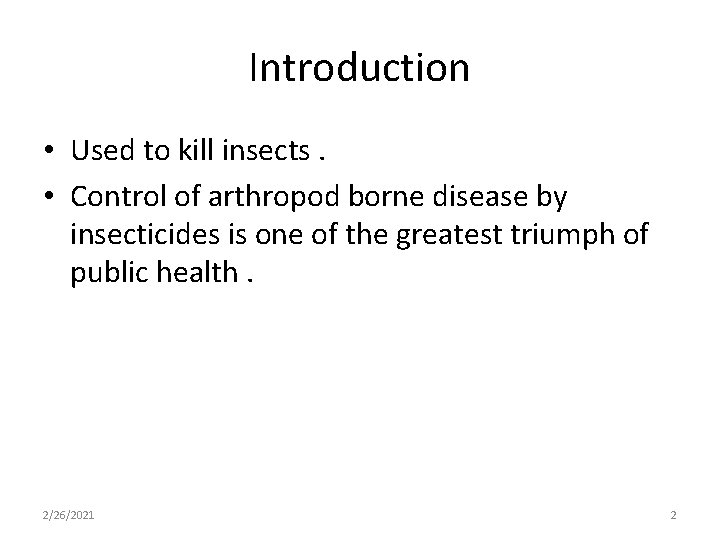 Introduction

• Used to kill insects .

• Control of arthropod borne disease by insecticides is one of the greatest triumph of public health .

2/26/2021

2